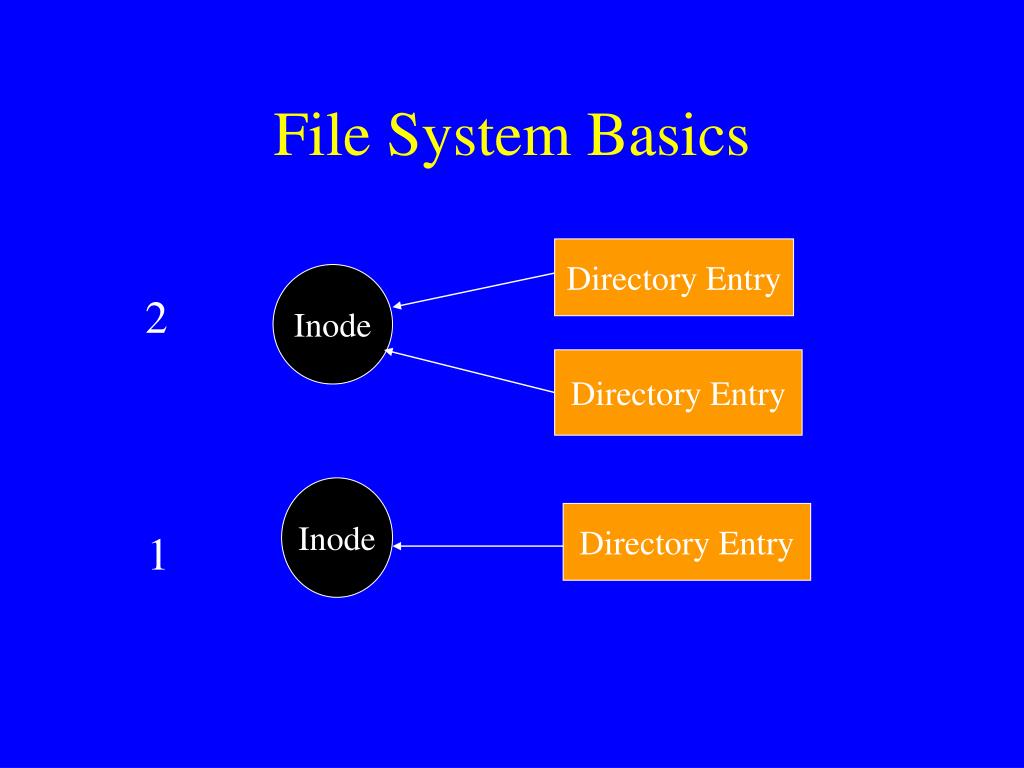 File System Basics

2

Inode

Directory Entry

Directory Entry

1

Inode

Directory Entry